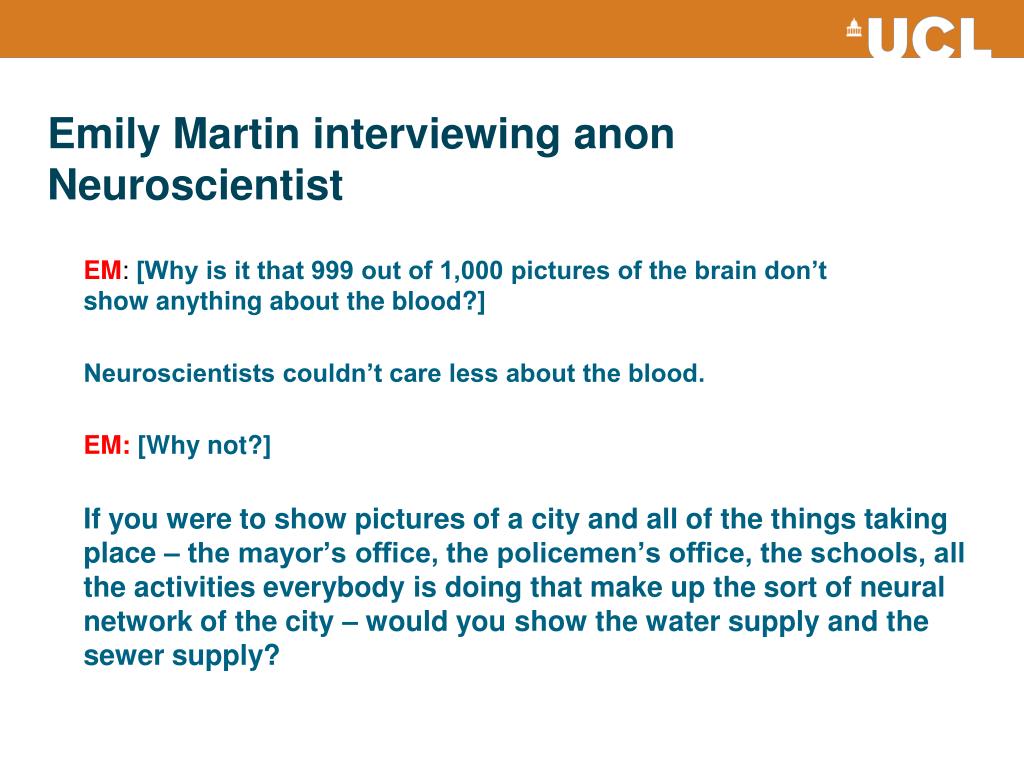 UCL

Emily Martin interviewing anon Neuroscientist

EM: [Why is it that 999 out of 1,000 pictures of the brain don’t show anything about the blood?]

Neuroscientists couldn’t care less about the blood.

EM: [Why not?]

If you were to show pictures of a city and all of the things taking place – the mayor’s office, the policemen’s office, the schools, all the activities everybody is doing that make up the sort of neural network of the city – would you show the water supply and the sewer supply?